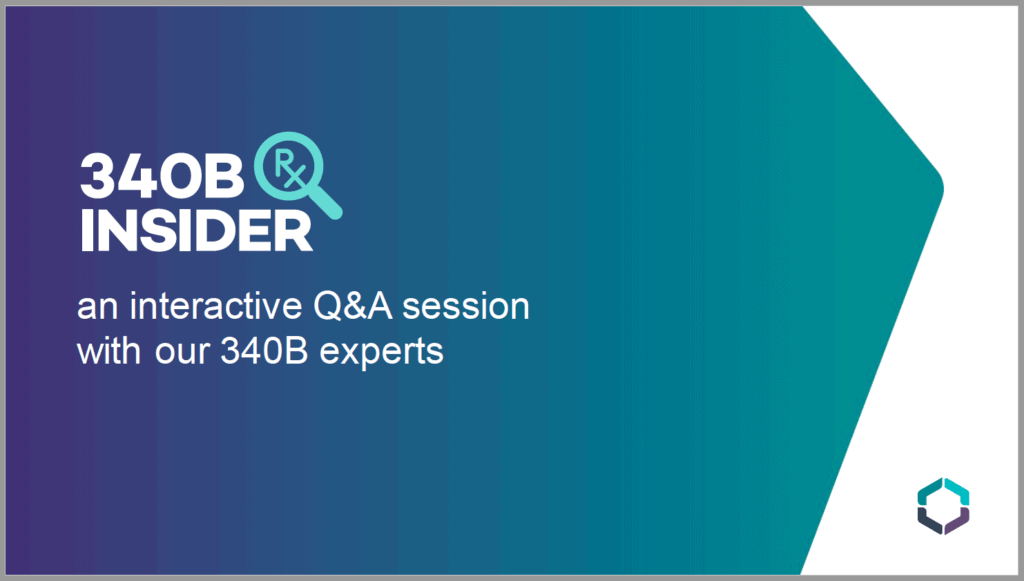 340B INSIDER Rx

an interactive Q&A session with our 340B experts